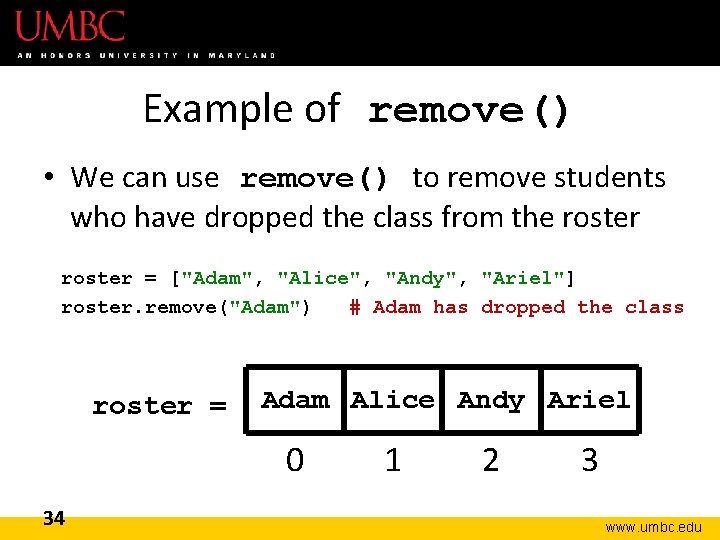 UMBC
AN HONORS UNIVERSITY IN MARYLAND

Example of remove()

• We can use remove() to remove students who have dropped the class from the roster

roster = ["Adam", "Alice", "Andy", "Ariel"]
roster.remove("Adam") # Adam has dropped the class

roster =
| Adam | Alice | Andy | Ariel |
|---|---|---|---|
| 0 | 1 | 2 | 3 |

34
www.umbc.edu